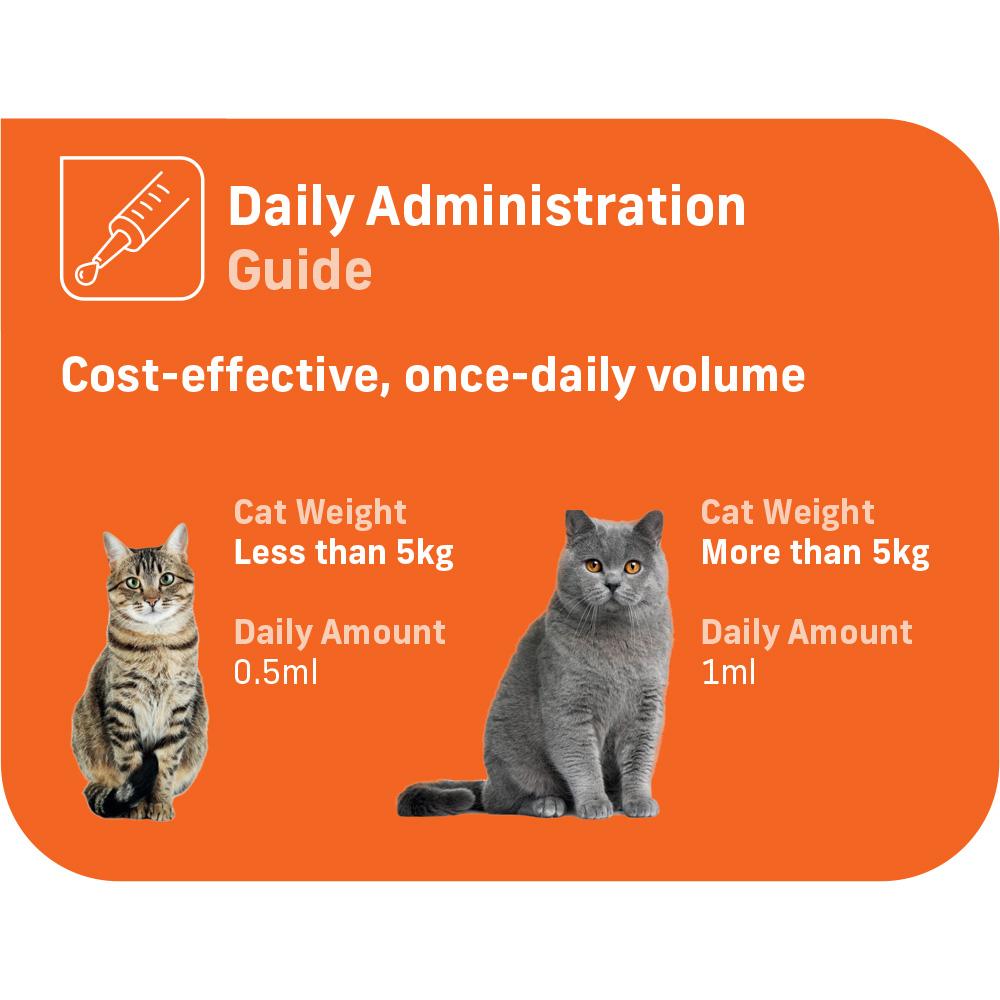 Daily Administration
Guide

Cost-effective, once-daily volume

Cat Weight
Less than 5kg

Daily Amount
0.5ml

Cat Weight
More than 5kg

Daily Amount
1ml